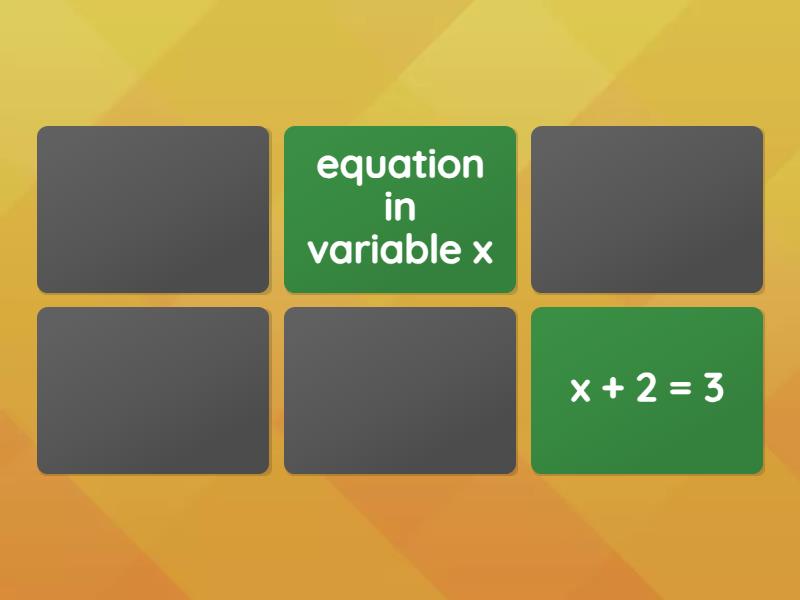 equation in variable x

$x + 2 = 3$